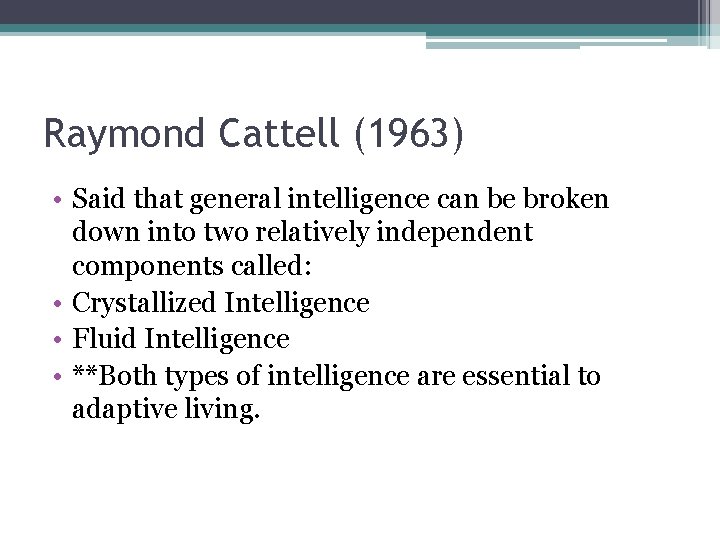 Raymond Cattell (1963)

• Said that general intelligence can be broken down into two relatively independent components called:
• Crystallized Intelligence
• Fluid Intelligence
• **Both types of intelligence are essential to adaptive living.